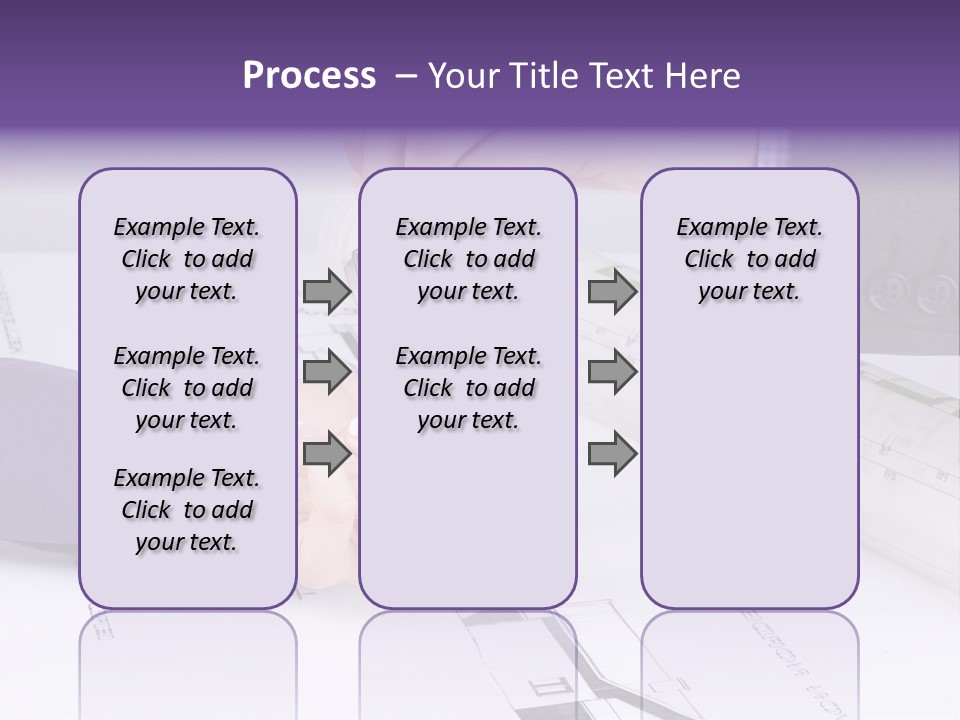 Process – Your Title Text Here

Example Text. Click to add your text.

Example Text. Click to add your text.

Example Text. Click to add your text.

Example Text. Click to add your text.

Example Text. Click to add your text.

Example Text. Click to add your text.